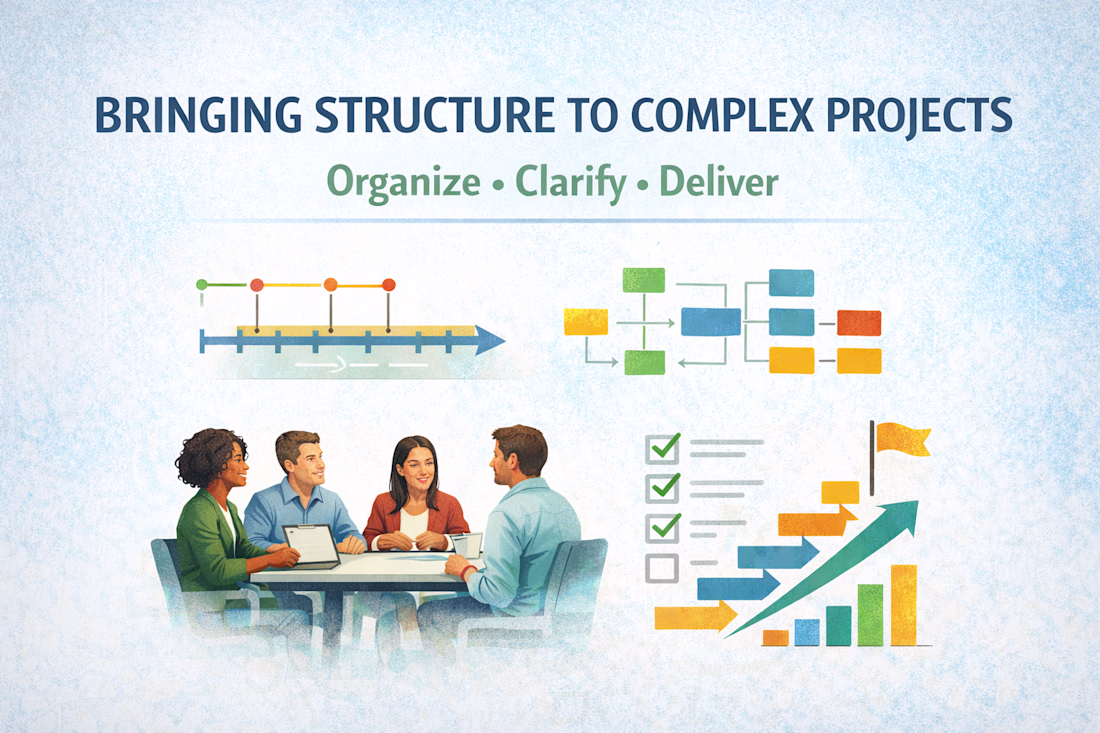 BRINGING STRUCTURE TO COMPLEX PROJECTS

Organize • Clarify • Deliver